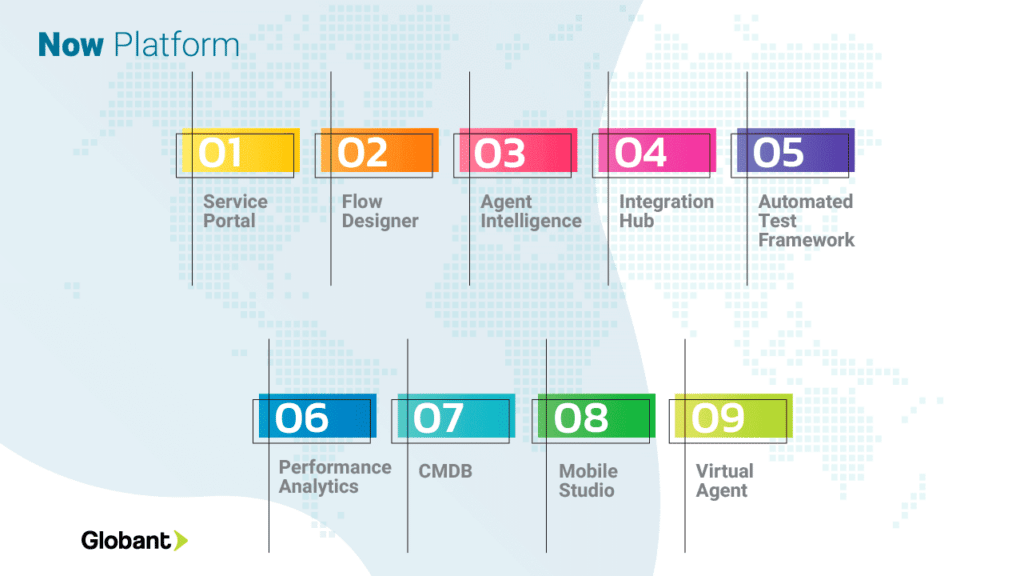 Now Platform

01
Service Portal

02
Flow Designer

03
Agent Intelligence

04
Integration Hub

05
Automated Test Framework

06
Performance Analytics

07
CMDB

08
Mobile Studio

09
Virtual Agent

Globant